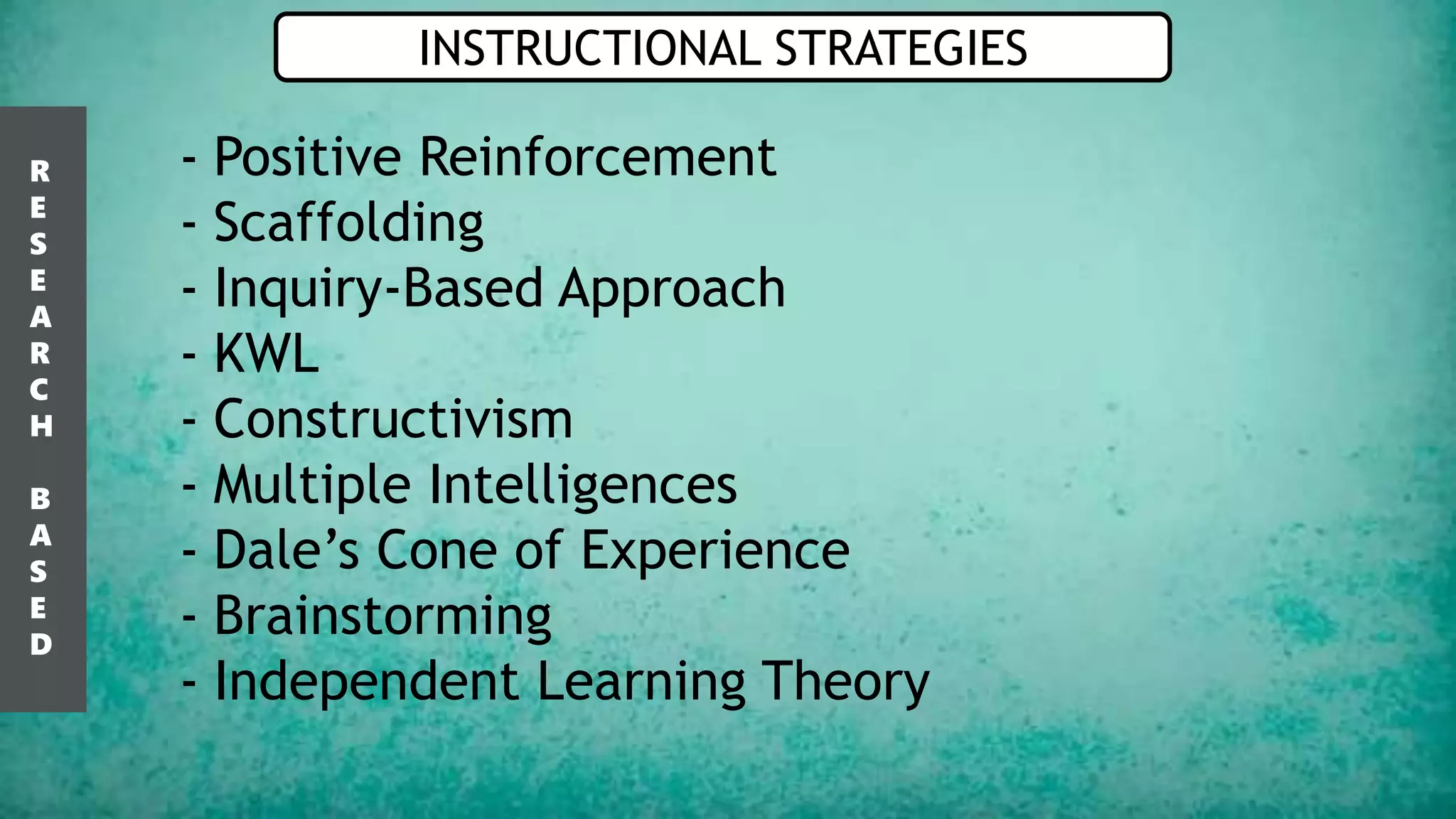 INSTRUCTIONAL STRATEGIES

RESEARCH BASED

- Positive Reinforcement
- Scaffolding
- Inquiry-Based Approach
- KWL
- Constructivism
- Multiple Intelligences
- Dale's Cone of Experience
- Brainstorming
- Independent Learning Theory